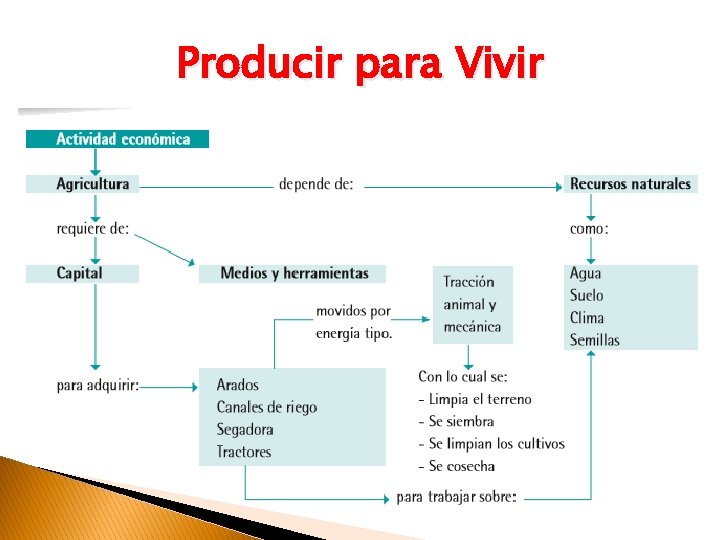 Producir para Vivir

Actividad económica

Agricultura

depende de:

Recursos naturales

requiere de:

como:

Capital

Medios y herramientas

Tracción animal y mecánica

Agua
Suelo
Clima
Semillas

movidos por energía tipo.

para adquirir:

Arados
Canales de riego
Segadora
Tractores

Con lo cual se:
- Limpia el terreno
- Se siembra
- Se limpian los cultivos
- Se cosecha

para trabajar sobre: